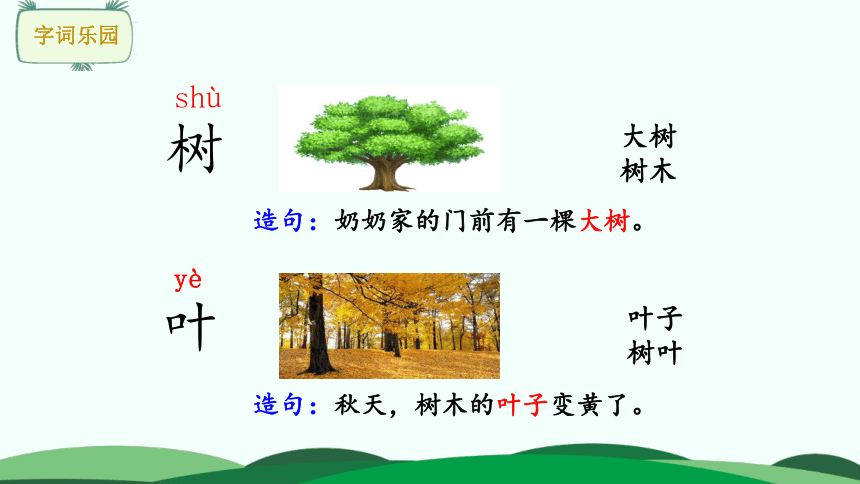 字词乐园

shù
树

大树
树木

造句：奶奶家的门前有一棵大树。

yè
叶

叶子
树叶

造句：秋天，树木的叶子变黄了。